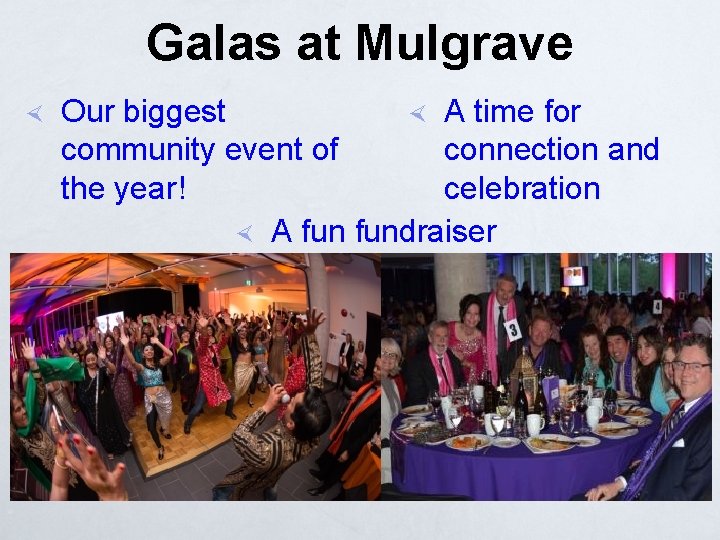 Galas at Mulgrave

Our biggest community event of the year!

A time for connection and celebration

A fun fundraiser

3

4